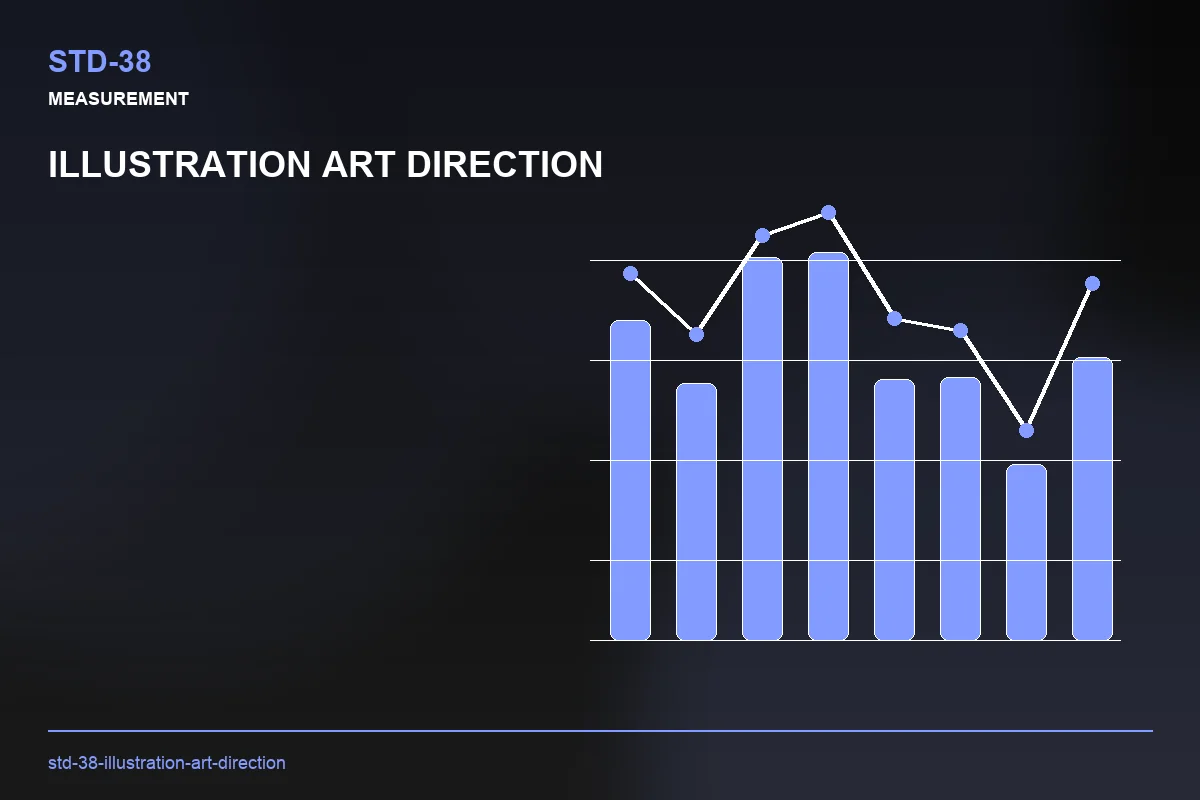 STD-38

MEASUREMENT

ILLUSTRATION ART DIRECTION

std-38-illustration-art-direction